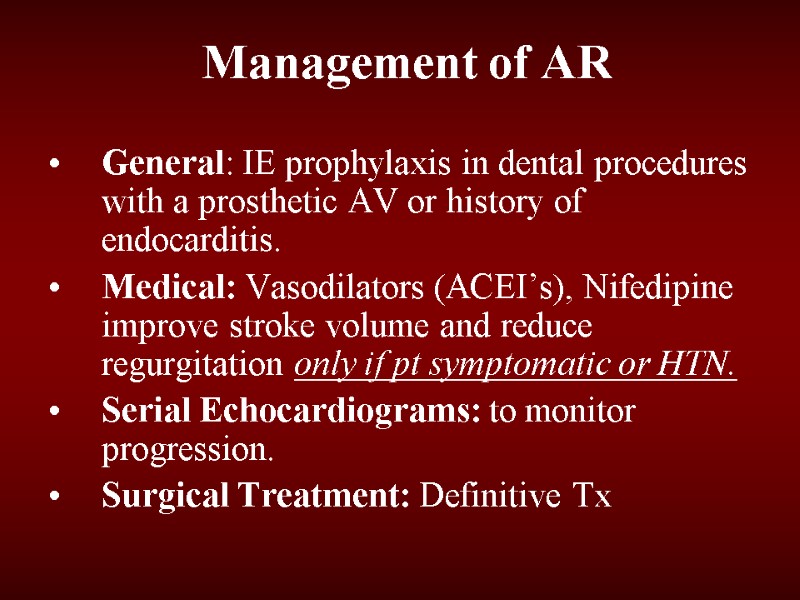 Management of AR

• General: IE prophylaxis in dental procedures with a prosthetic AV or history of endocarditis.

• Medical: Vasodilators (ACEI's), Nifedipine improve stroke volume and reduce regurgitation only if pt symptomatic or HTN.

• Serial Echocardiograms: to monitor progression.

• Surgical Treatment: Definitive Tx